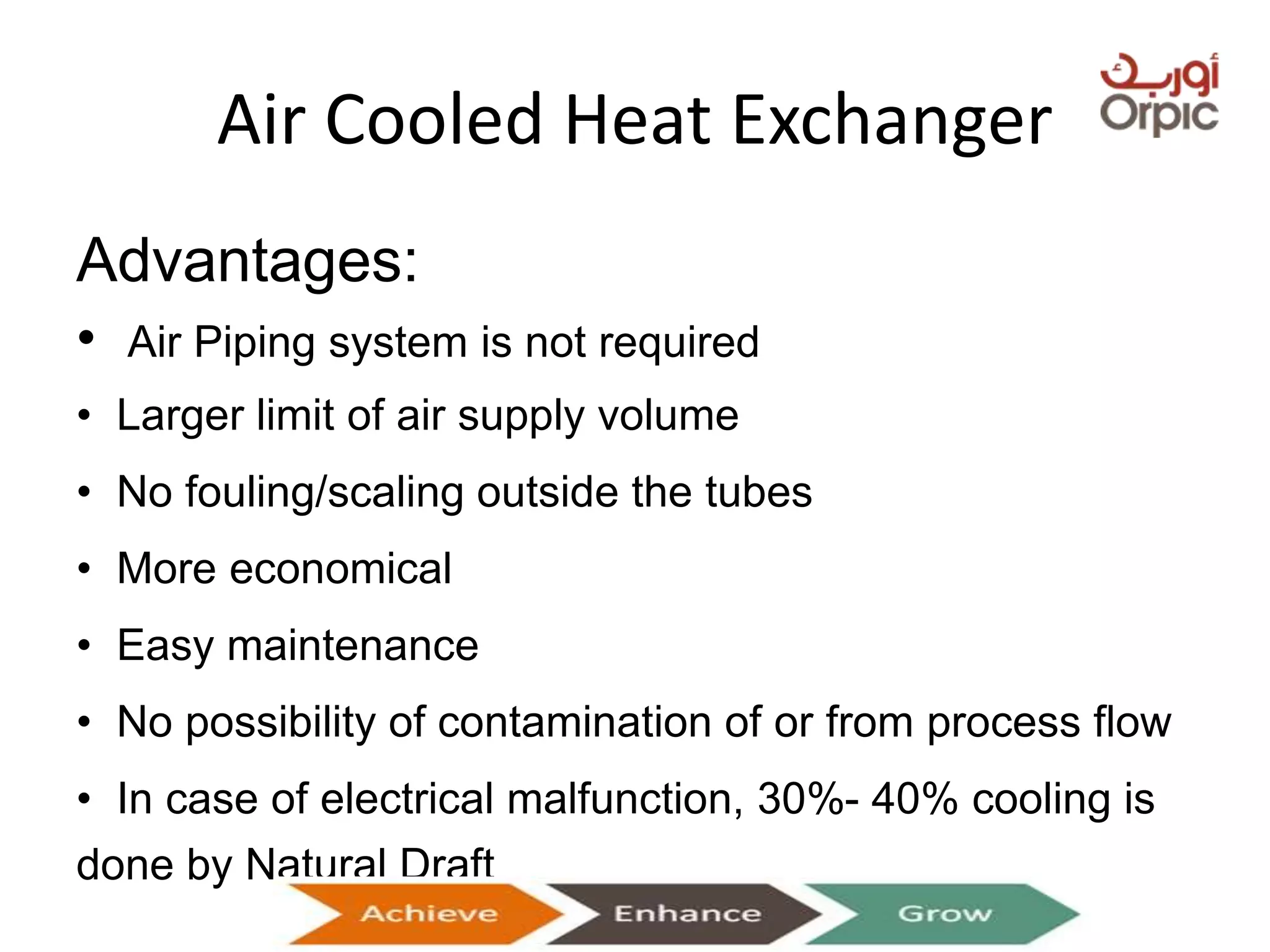 Air Cooled Heat Exchanger

أوربك
Orpic

Advantages:

• Air Piping system is not required

• Larger limit of air supply volume

• No fouling/scaling outside the tubes

• More economical

• Easy maintenance

• No possibility of contamination of or from process flow

• In case of electrical malfunction, 30%- 40% cooling is done by Natural Draft

Achieve Enhance Grow